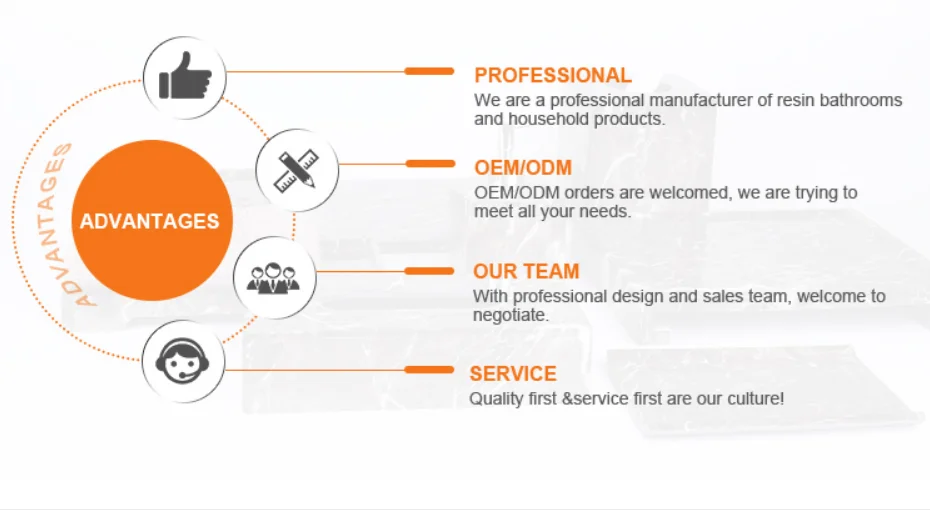 ADVANTAGES

ADVANTAGES

PROFESSIONAL
We are a professional manufacturer of resin bathrooms and household products.

OEM/ODM
OEM/ODM orders are welcomed, we are trying to meet all your needs.

OUR TEAM
With professional design and sales team, welcome to negotiate.

SERVICE
Quality first &service first are our culture!